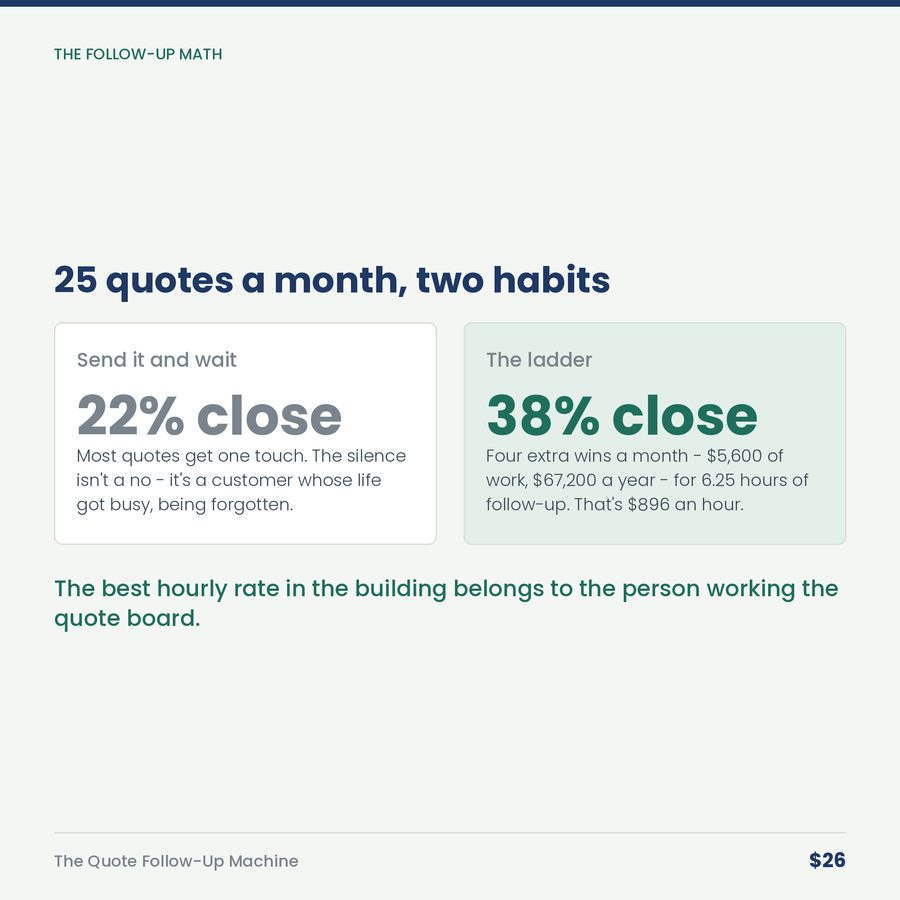 THE FOLLOW-UP MATH

25 quotes a month, two habits

Send it and wait

22% close

Most quotes get one touch. The silence isn't a no - it's a customer whose life got busy, being forgotten.

The ladder

38% close

Four extra wins a month - \$5,600 of work, \$67,200 a year - for 6.25 hours of follow-up. That's \$896 an hour.

The best hourly rate in the building belongs to the person working the quote board.

The Quote Follow-Up Machine

\$26